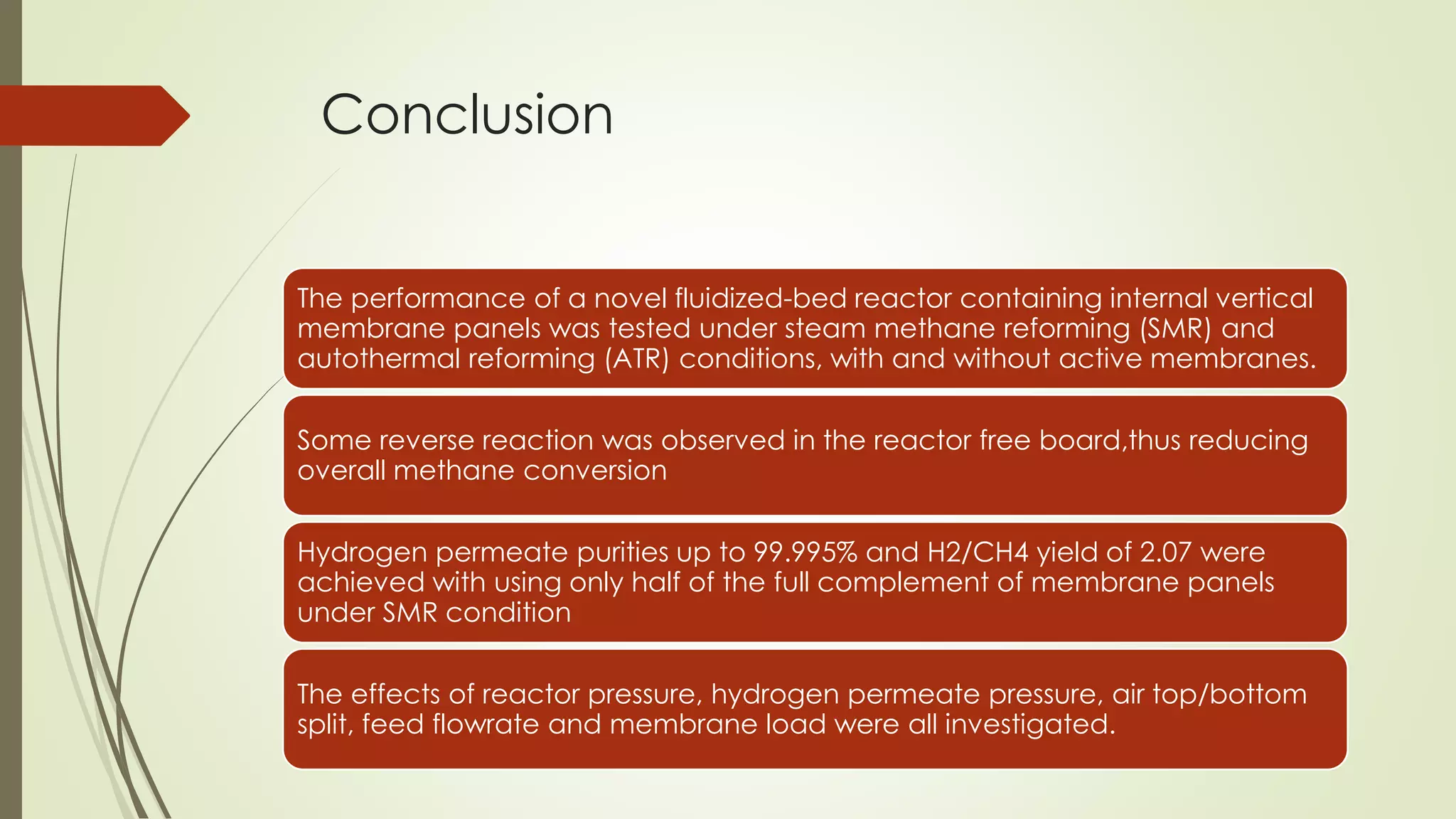 Conclusion

The performance of a novel fluidized-bed reactor containing internal vertical membrane panels was tested under steam methane reforming (SMR) and autothermal reforming (ATR) conditions, with and without active membranes.

Some reverse reaction was observed in the reactor free board,thus reducing overall methane conversion

Hydrogen permeate purities up to 99.995% and H2/CH4 yield of 2.07 were achieved with using only half of the full complement of membrane panels under SMR condition

The effects of reactor pressure, hydrogen permeate pressure, air top/bottom split, feed flowrate and membrane load were all investigated.